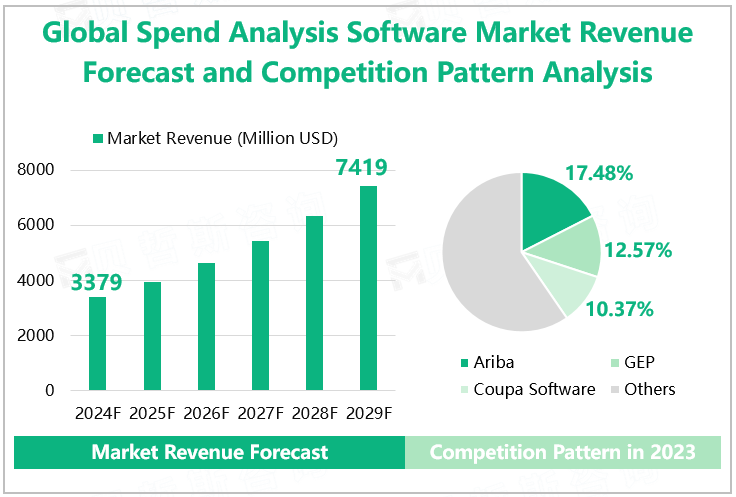 Global Spend Analysis Software Market Revenue Forecast and Competition Pattern Analysis

Market Revenue (Million USD)

8000
6000
4000
2000
0

3379
7419

2024F 2025F 2026F 2027F 2028F 2029F

17.48%
12.57%
10.37%

Ariba
GEP
Coupa Software
Others

Market Revenue Forecast

Competition Pattern in 2023